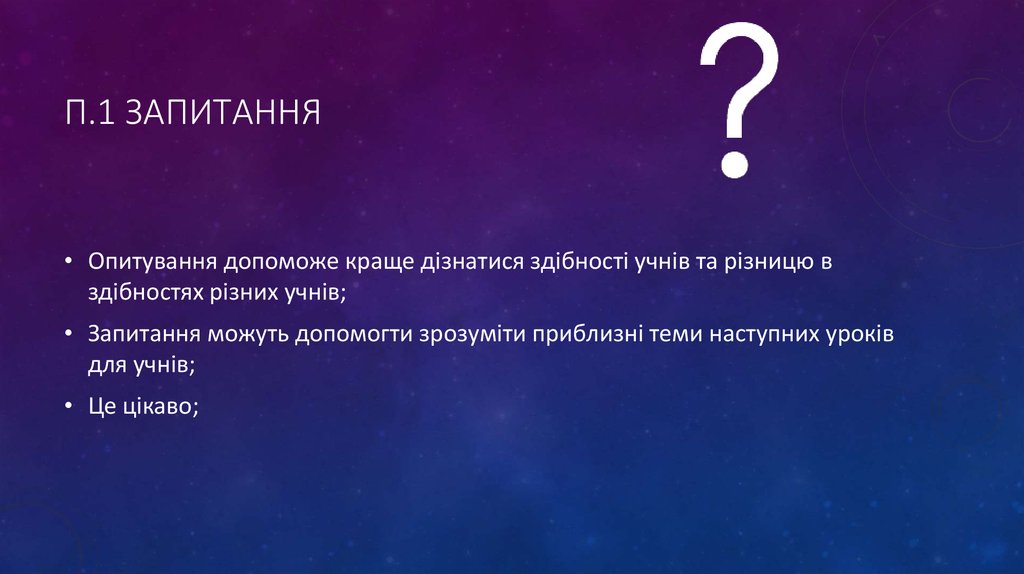 П.1 ЗАПИТАННЯ

?

• Опитування допоможе краще дізнатися здібності учнів та різницю в здібностях різних учнів;

• Запитання можуть допомогти зрозуміти приблизні теми наступних уроків для учнів;

• Це цікаво;